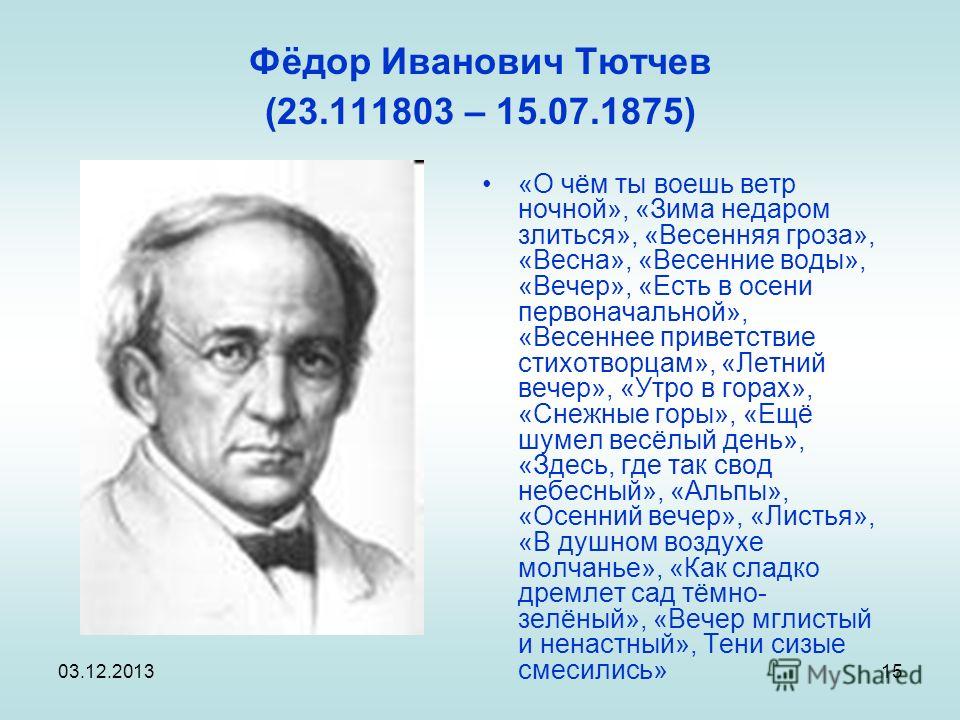 Фёдор Иванович Тютчев
(23.111803 – 15.07.1875)

• «О чём ты воешь ветр ночной», «Зима недаром злиться», «Весенняя гроза», «Весна», «Весенние воды», «Вечер», «Есть в осени первоначальной», «Весеннее приветствие стихотворцам», «Летний вечер», «Утро в горах», «Снежные горы», «Ещё шумел весёлый день», «Здесь, где так свод небесный», «Альпы», «Осенний вечер», «Листья», «В душном воздухе молчанье», «Как сладко дремлет сад тёмно-зелёный», «Вечер мглистый и ненастный», Тени сизые смесились»

03.12.2013

15

MyShared